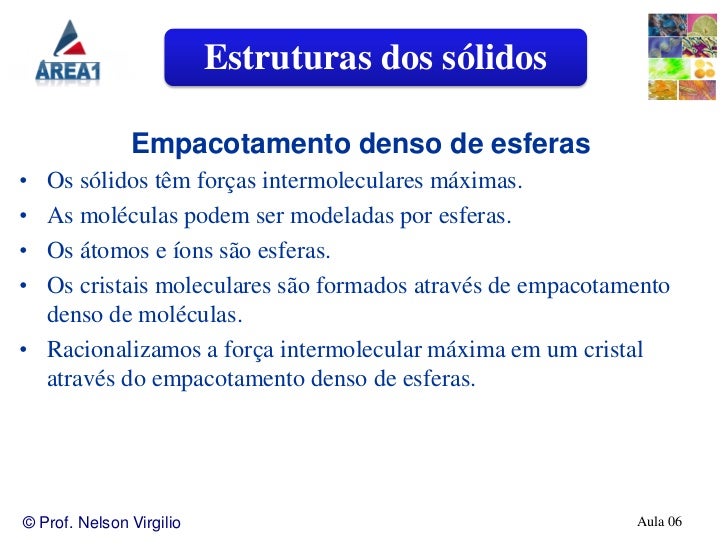 AREA1

Estruturas dos sólidos

Empacotamento denso de esferas

• Os sólidos têm forças intermoleculares máximas.
• As moléculas podem ser modeladas por esferas.
• Os átomos e íons são esferas.
• Os cristais moleculares são formados através de empacotamento denso de moléculas.
• Racionalizamos a força intermolecular máxima em um cristal através do empacotamento denso de esferas.

© Prof. Nelson Virgilio

Aula 06